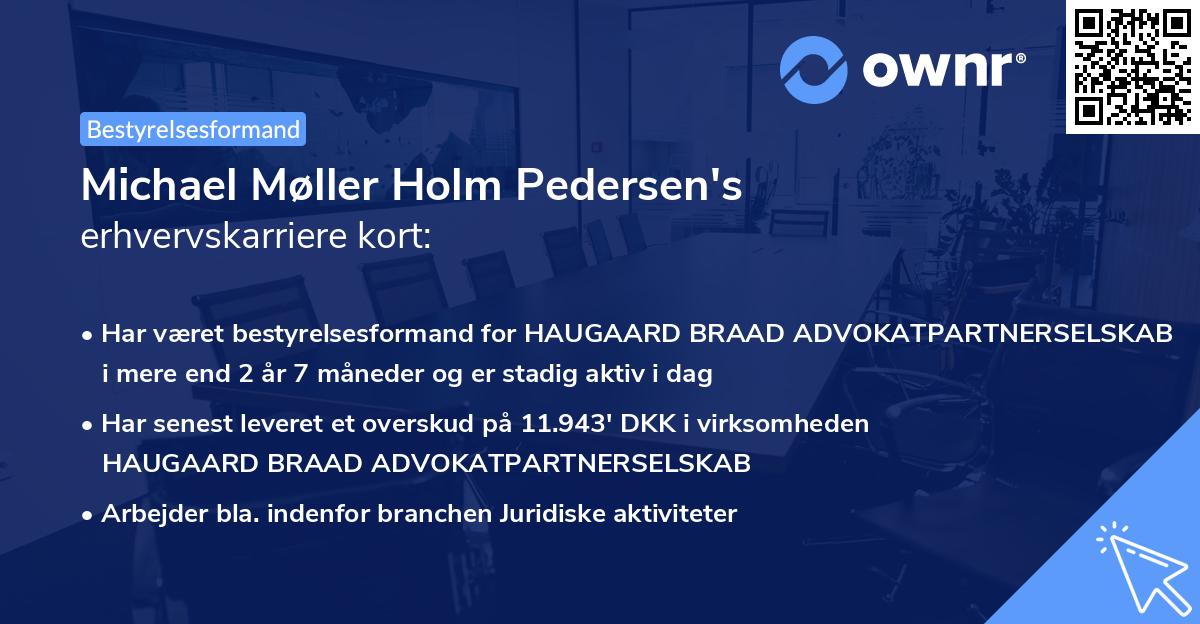 ownr®

Bestyrelsesformand

Michael Møller Holm Pedersen's
erhvervskarriere kort:

• Har været bestyrelsesformand for HAUGAARD BRAAD ADVOKATPARTNERSELSKAB i mere end 2 år 7 måneder og er stadig aktiv i dag

• Har senest leveret et overskud på 11.943' DKK i virksomheden HAUGAARD BRAAD ADVOKATPARTNERSELSKAB

• Arbejder bla. indenfor branchen Juridiske aktiviteter